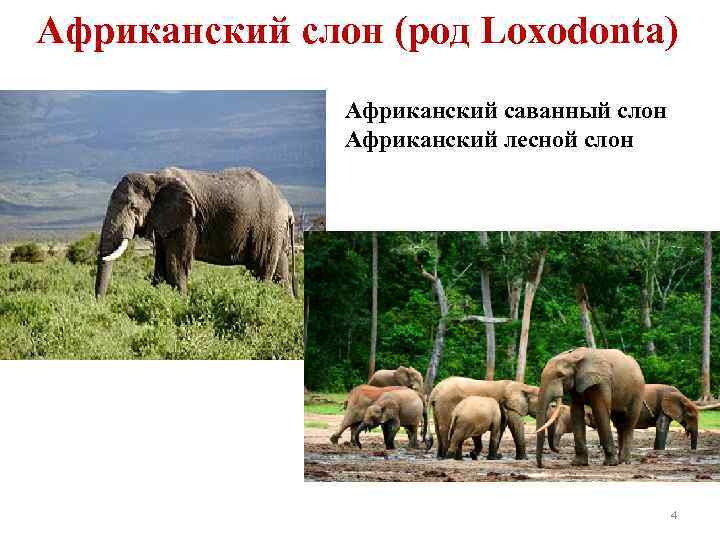 Африканский слон (род Loxodonta)

Африканский саванный слон
Африканский лесной слон

4